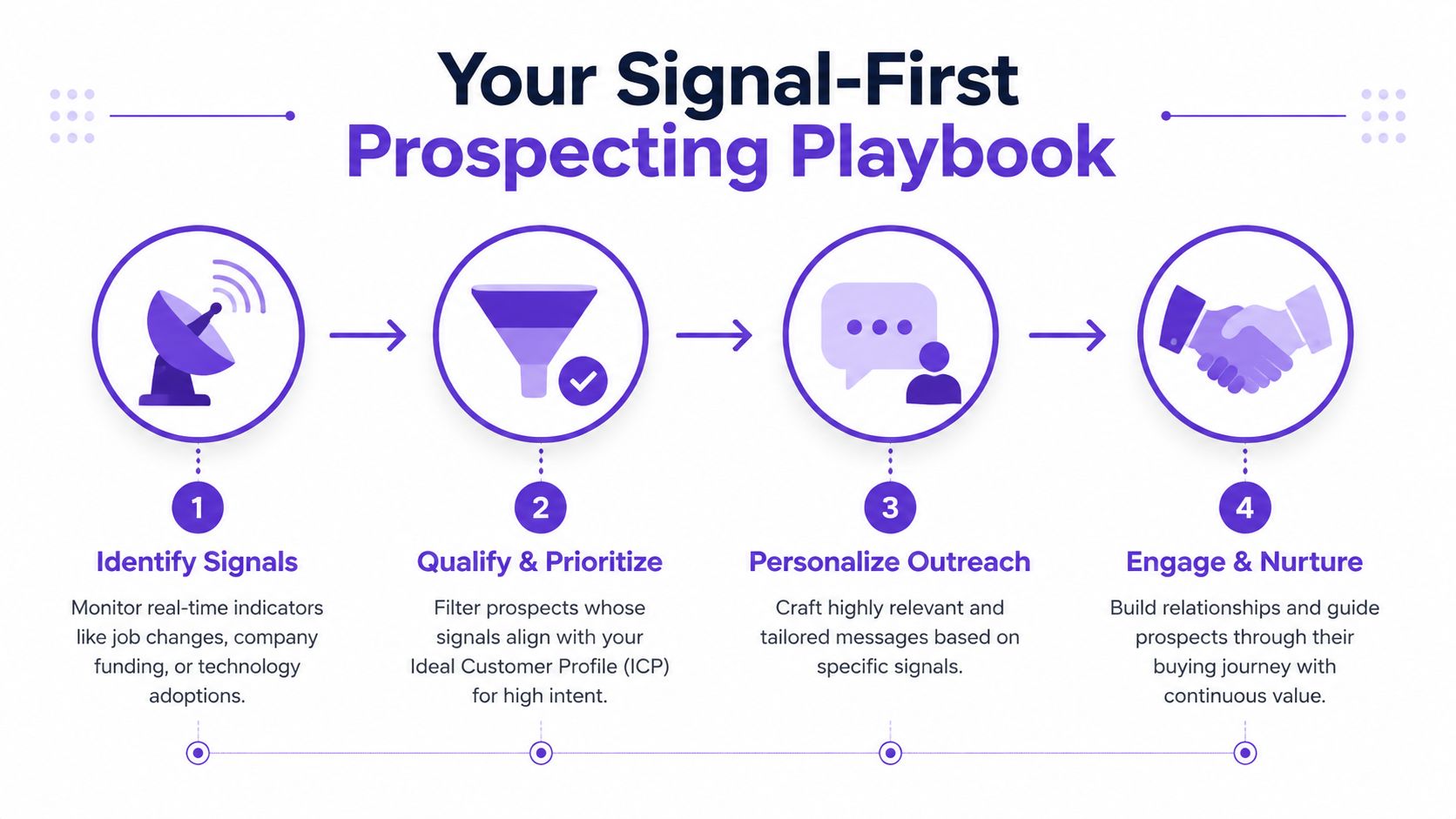 Your Signal-First
Prospecting Playbook

1
Identify Signals
Monitor real-time indicators like job changes, company funding, or technology adoptions.

2
Qualify & Prioritize
Filter prospects whose signals align with your Ideal Customer Profile (ICP) for high intent.

3
Personalize Outreach
Craft highly relevant and tailored messages based on specific signals.

4
Engage & Nurture
Build relationships and guide prospects through their buying journey with continuous value.